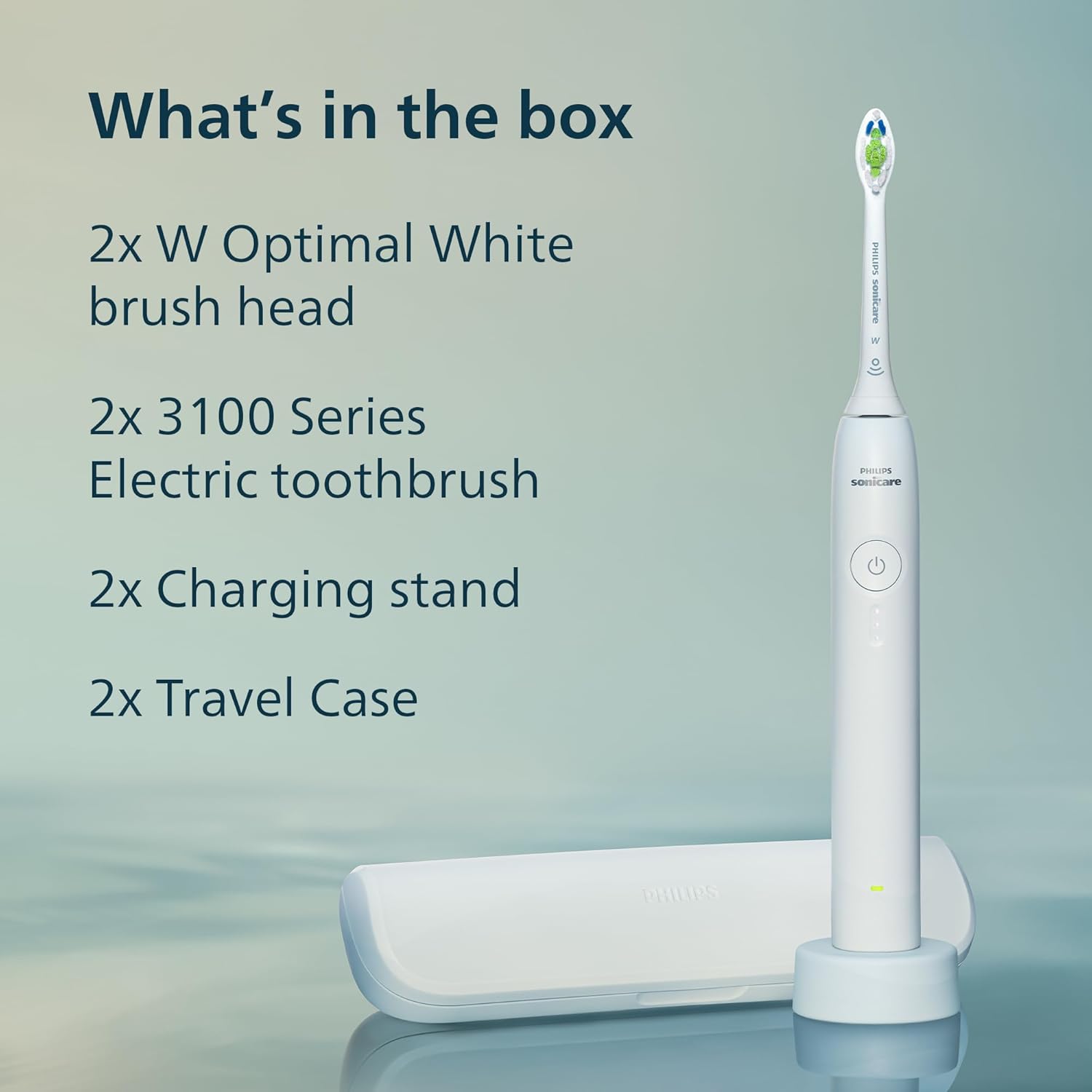 What's in the box

2x W Optimal White brush head

2x 3100 Series Electric toothbrush

2x Charging stand

2x Travel Case

PHILIPS sonicare

W

PHILIPS sonicare

PHILIPS